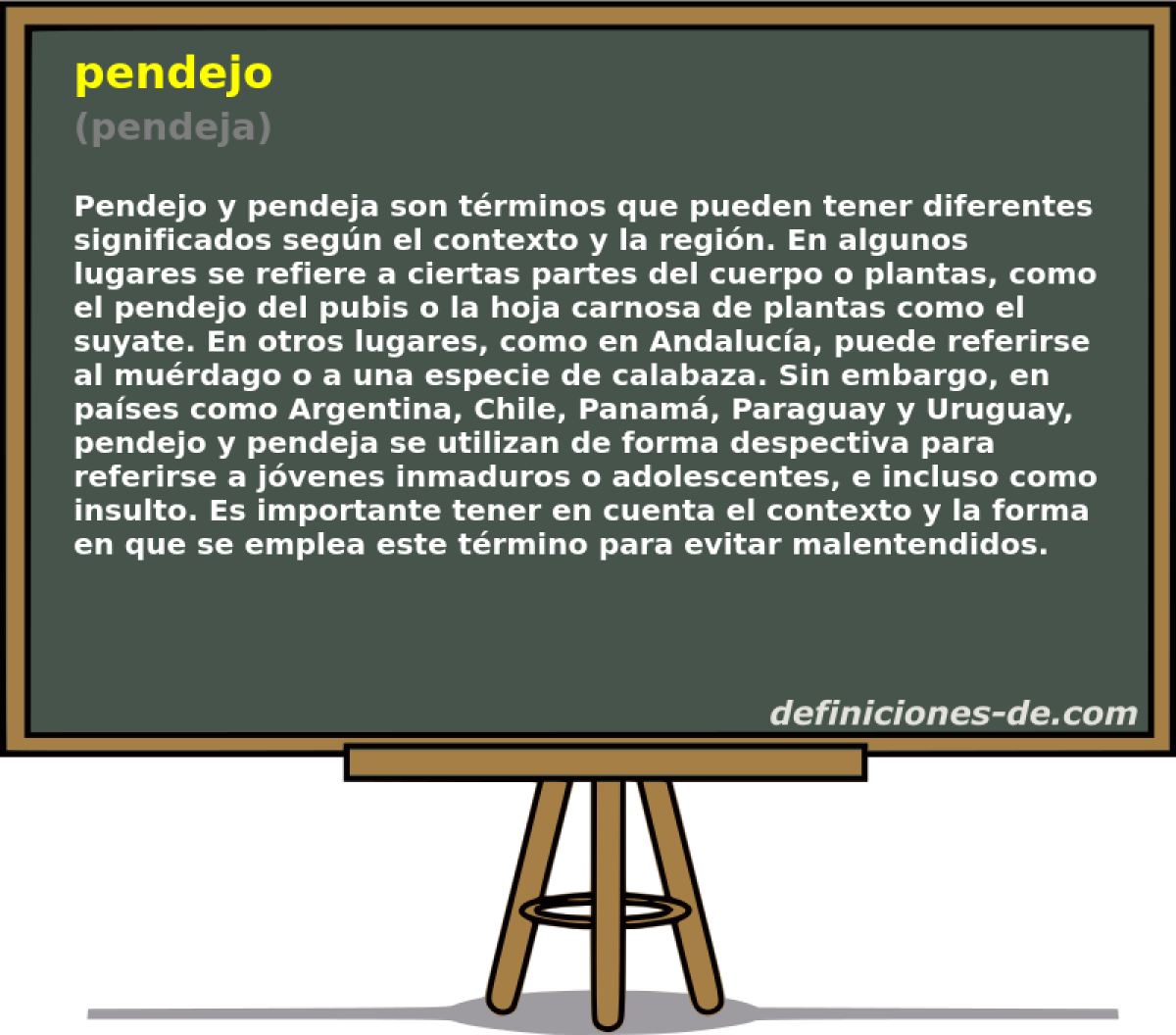 pendejo
(pendeja)

Pendejo y pendeja son términos que pueden tener diferentes significados según el contexto y la región. En algunos lugares se refiere a ciertas partes del cuerpo o plantas, como el pendejo del pubis o la hoja carnosa de plantas como el suyate. En otros lugares, como en Andalucía, puede referirse al muérdago o a una especie de calabaza. Sin embargo, en países como Argentina, Chile, Panamá, Paraguay y Uruguay, pendejo y pendeja se utilizan de forma despectiva para referirse a jóvenes inmaduros o adolescentes, e incluso como insulto. Es importante tener en cuenta el contexto y la forma en que se emplea este término para evitar malentendidos.

definiciones-de.com